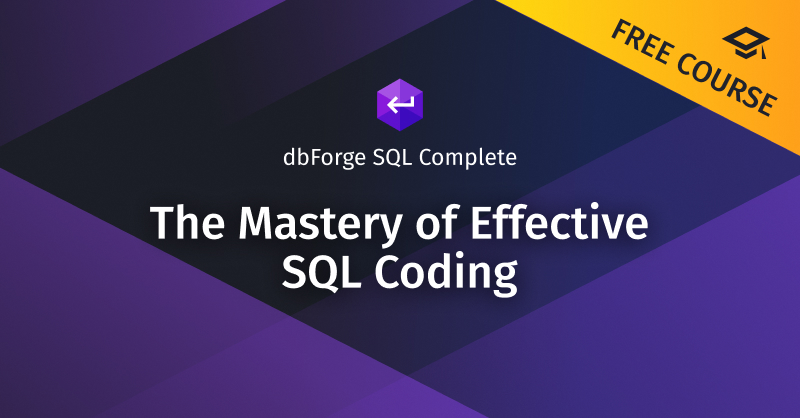 FREE COURSE

dbForge SQL Complete

The Mastery of Effective SQL Coding